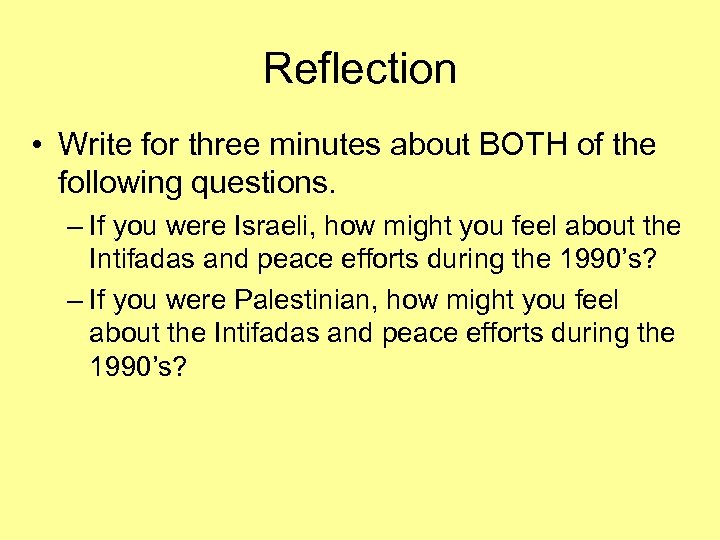 Reflection

• Write for three minutes about BOTH of the following questions.

– If you were Israeli, how might you feel about the Intifadas and peace efforts during the 1990’s?

– If you were Palestinian, how might you feel about the Intifadas and peace efforts during the 1990’s?